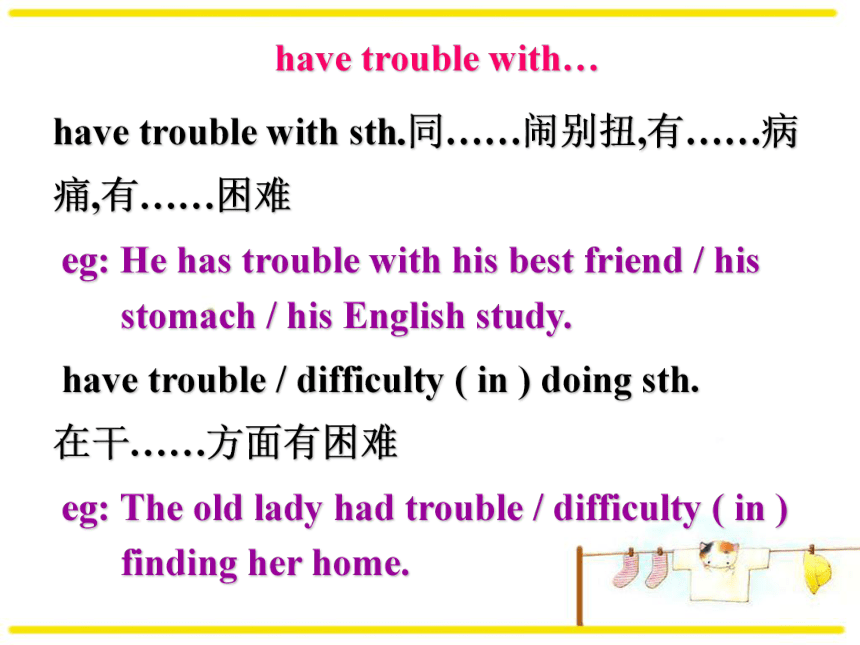 have trouble with…

have trouble with sth.同……闹别扭,有……病痛,有……困难

eg: He has trouble with his best friend / his stomach / his English study.

have trouble / difficulty ( in ) doing sth.

在干……方面有困难

eg: The old lady had trouble / difficulty ( in ) finding her home.